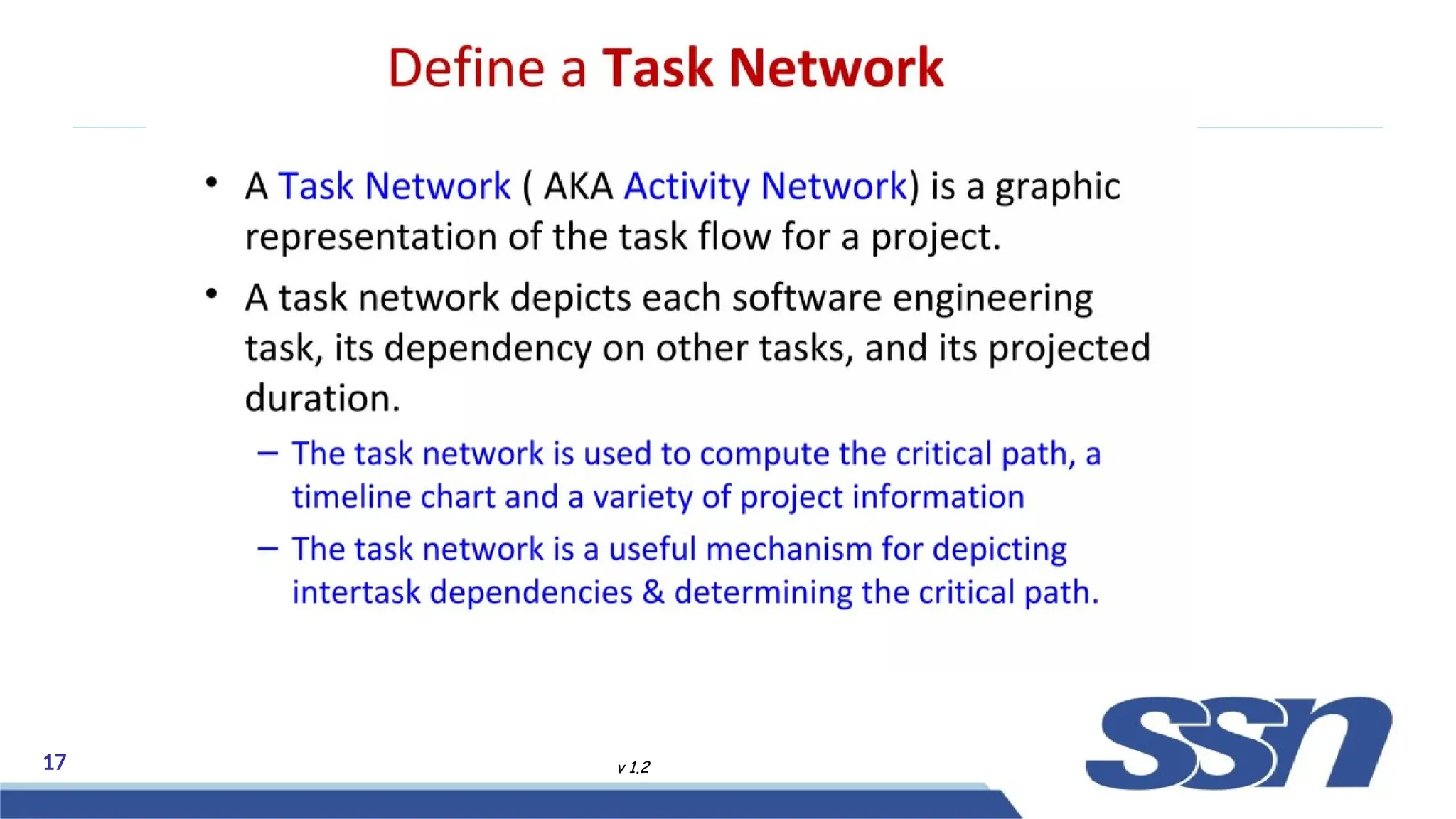 Define a Task Network

• A Task Network ( AKA Activity Network) is a graphic representation of the task flow for a project.

• A task network depicts each software engineering task, its dependency on other tasks, and its projected duration.

– The task network is used to compute the critical path, a timeline chart and a variety of project information

– The task network is a useful mechanism for depicting intertask dependencies & determining the critical path.

17

v 1.2

ssn